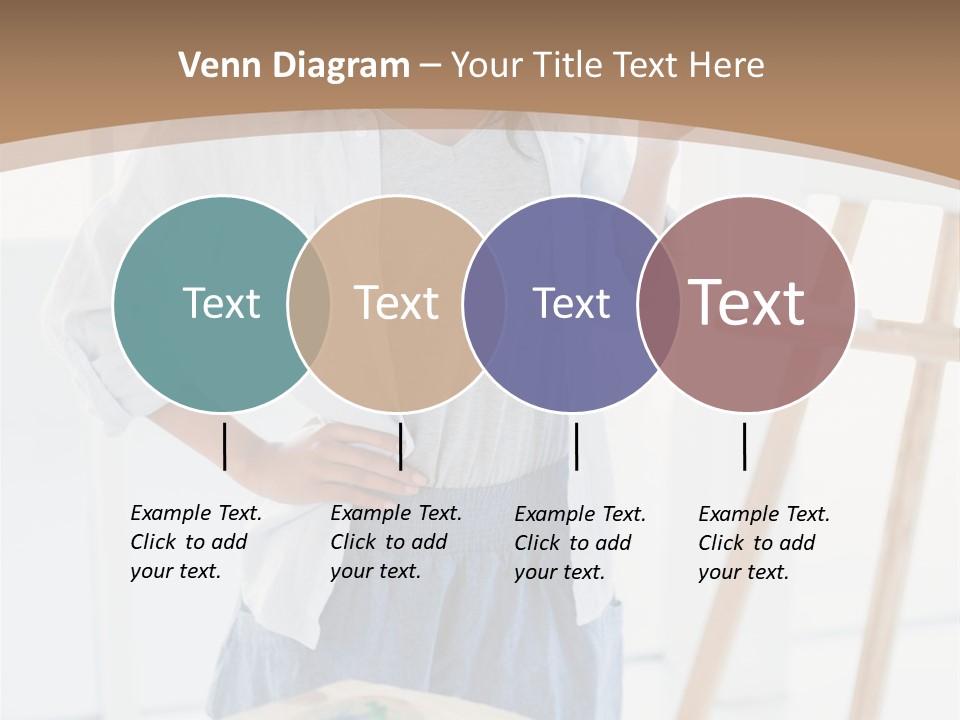 Venn Diagram – Your Title Text Here

Text

Text

Text

Text

Example Text. Click to add your text.

Example Text. Click to add your text.

Example Text. Click to add your text.

Example Text. Click to add your text.